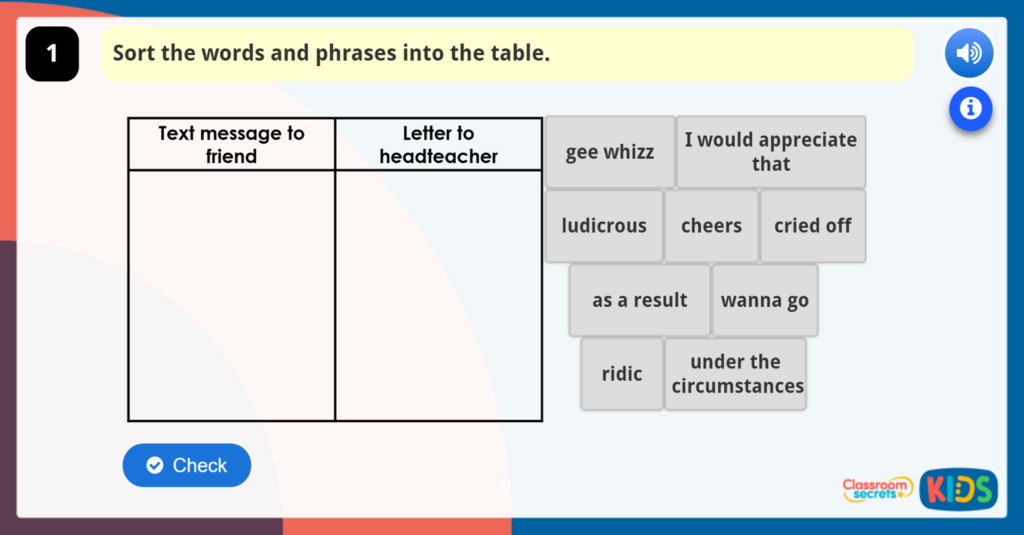 1

Sort the words and phrases into the table.

| Text message to friend | Letter to headteacher |
|---|---|
| | |

gee whizz

I would appreciate that

ludicrous

cheers

cried off

as a result

wanna go

ridic

under the circumstances

Check

Classroom secrets

KIDS